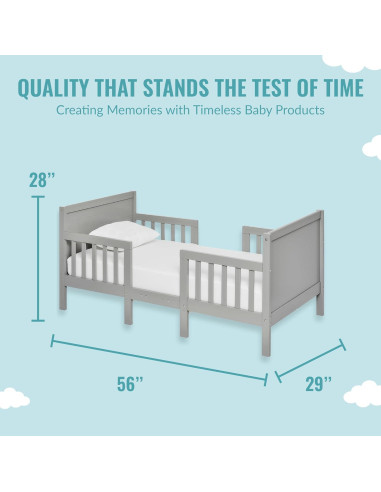 QUALITY THAT STANDS THE TEST OF TIME
Creating Memories with Timeless Baby Products

28''

56''

29''